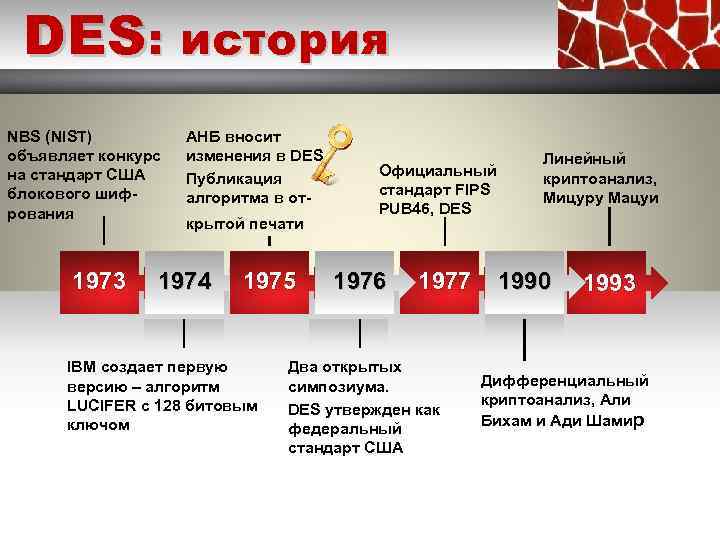 DES: история

NBS (NIST) объявляет конкурс на стандарт США блокового шифрования

АНБ вносит изменения в DES
Публикация алгоритма в открытой печати

Официальный стандарт FIPS PUB46, DES

Линейный криптоанализ, Мицуру Мацуи

1973 1974 1975 1976 1977 1990 1993

IBM создает первую версию – алгоритм LUCIFER с 128 битовым ключом

Два открытых симпозиума.
DES утвержден как федеральный стандарт США

Дифференциальный криптоанализ, Али Бихам и Ади Шамир